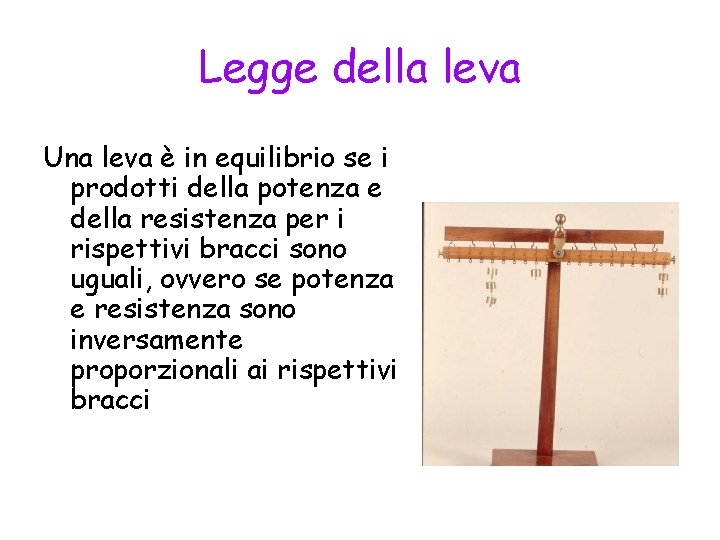 Legge della leva

Una leva è in equilibrio se i prodotti della potenza e della resistenza per i rispettivi bracci sono uguali, ovvero se potenza e resistenza sono inversamente proporzionali ai rispettivi bracci